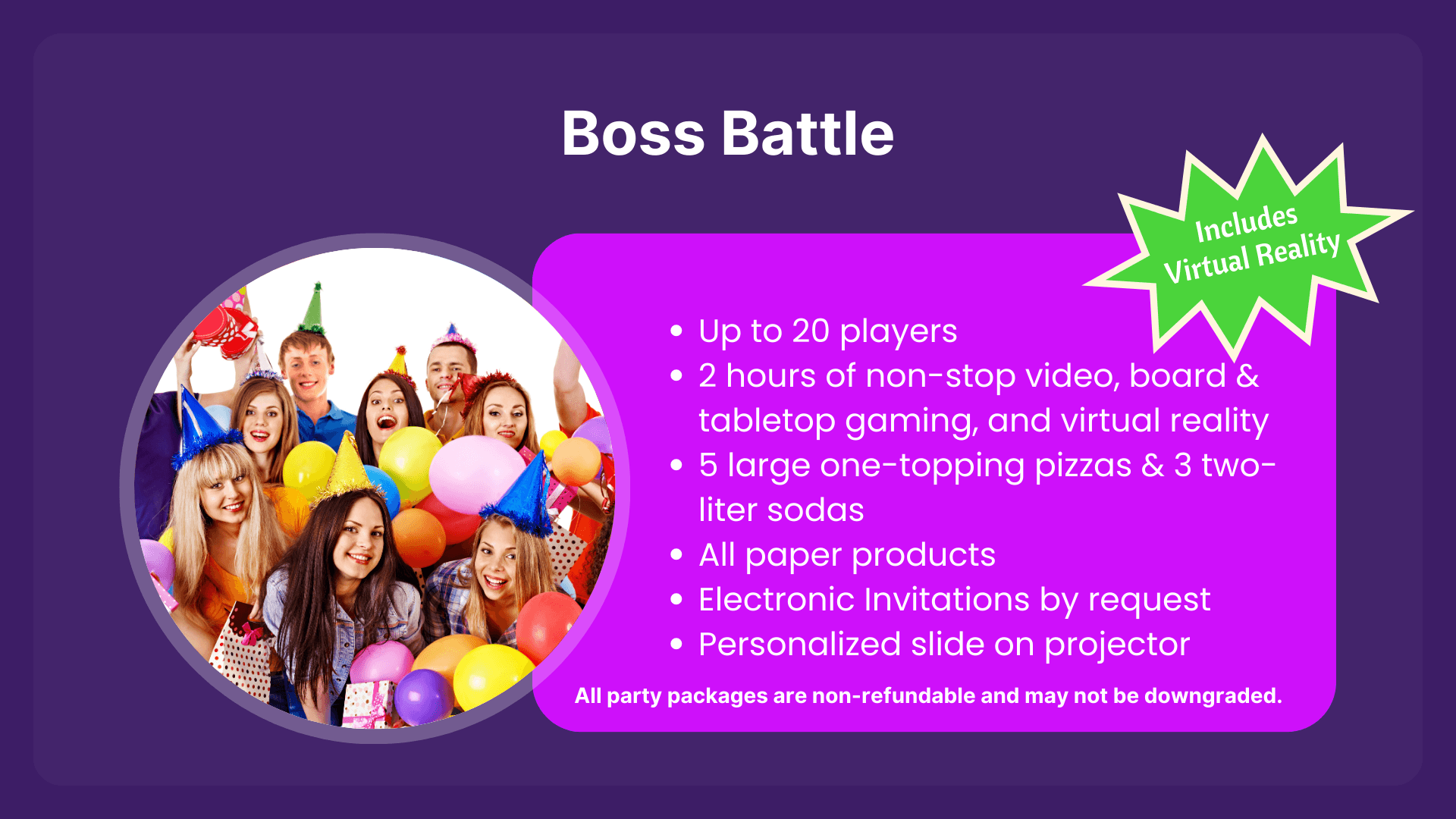 Boss Battle

Includes Virtual Reality

- Up to 20 players
- 2 hours of non-stop video, board & tabletop gaming, and virtual reality
- 5 large one-topping pizzas & 3 two-liter sodas
- All paper products
- Electronic Invitations by request
- Personalized slide on projector

All party packages are non-refundable and may not be downgraded.